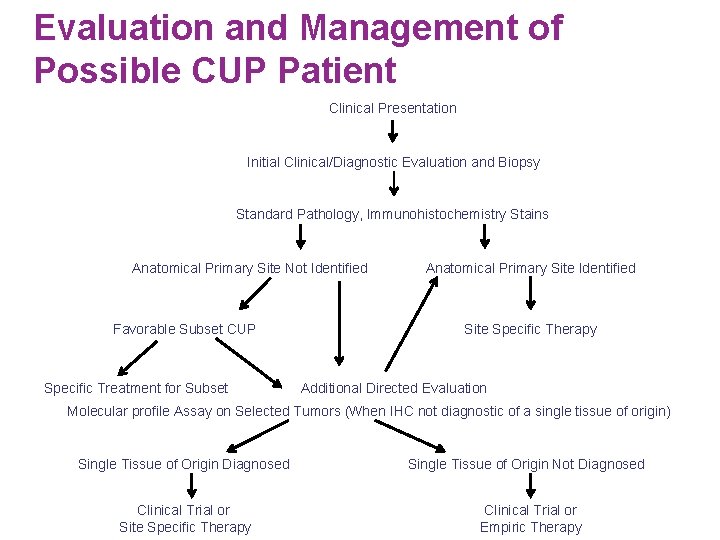 Evaluation and Management of Possible CUP Patient

Clinical Presentation

Initial Clinical/Diagnostic Evaluation and Biopsy

Standard Pathology, Immunohistochemistry Stains

Anatomical Primary Site Not Identified

Anatomical Primary Site Identified

Favorable Subset CUP

Site Specific Therapy

Specific Treatment for Subset

Additional Directed Evaluation

Molecular profile Assay on Selected Tumors (When IHC not diagnostic of a single tissue of origin)

Single Tissue of Origin Diagnosed

Single Tissue of Origin Not Diagnosed

Clinical Trial or Site Specific Therapy

Clinical Trial or Empiric Therapy